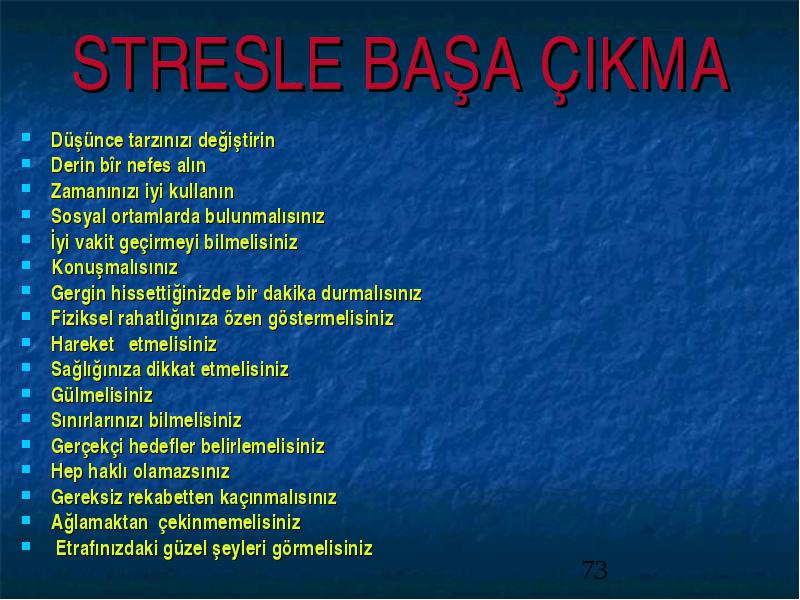 STRESLE BAŞA ÇIKMA

- Düşünce tarzınızı değiştirin
- Derin bîr nefes alın
- Zamanınızı iyi kullanın
- Sosyal ortamlarda bulunmalısınız
- İyi vakit geçirmeyi bilmelisiniz
- Konuşmalısınız
- Gergin hissettiğinizde bir dakika durmalısınız
- Fiziksel rahatlığınıza özen göstermelisiniz
- Hareket etmelisiniz
- Sağlığınıza dikkat etmelisiniz
- Gülmelisiniz
- Sınırlarınızı bilmelisiniz
- Gerçekçi hedefler belirlemelisiniz
- Hep haklı olamazsınız
- Gereksiz rekabetten kaçınmalısınız
- Ağlamaktan çekinmemelisiniz
- Etrafınızdaki güzel şeyleri görmelisiniz

73